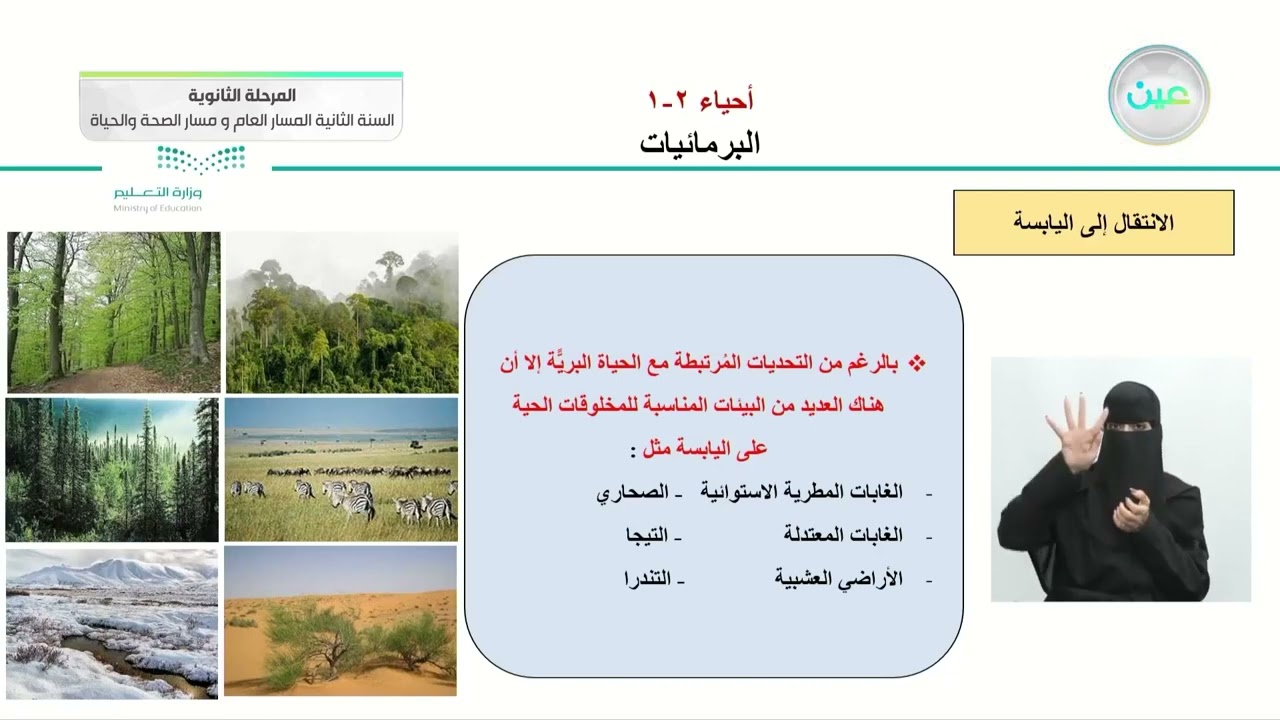 عين

أحياء ٢-١
البرمائيات

المرحلة الثانوية
السنة الثانية المسار العام و مسار الصحة والحياة

وزارة التعليم
Ministry of Education

الانتقال إلى اليابسة

❖ بالرغم من التحديات المُرتبطة مع الحياة البريَّة إلا أن هناك العديد من البيئات المناسبة للمخلوقات الحية على اليابسة مثل :

- الغابات المطرية الاستوائية - الصحاري
- الغابات المعتدلة - التيجا
- الأراضي العشبية - التندرا